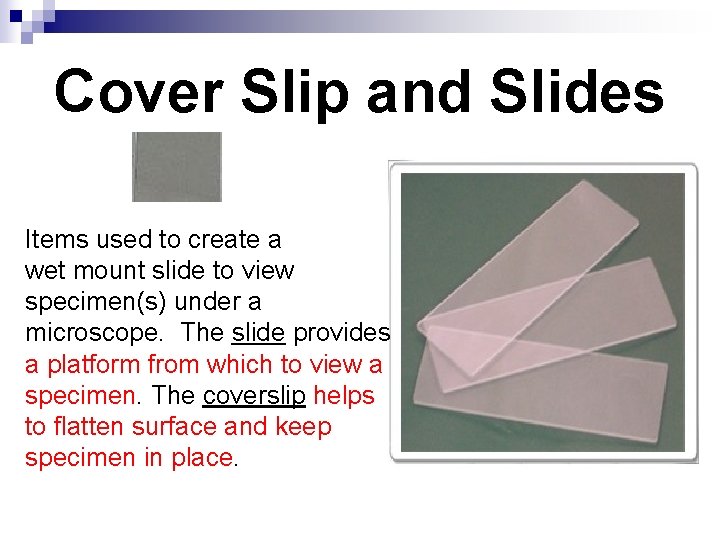 Cover Slip and Slides

Items used to create a wet mount slide to view specimen(s) under a microscope. The slide provides a platform from which to view a specimen. The coverslip helps to flatten surface and keep specimen in place.